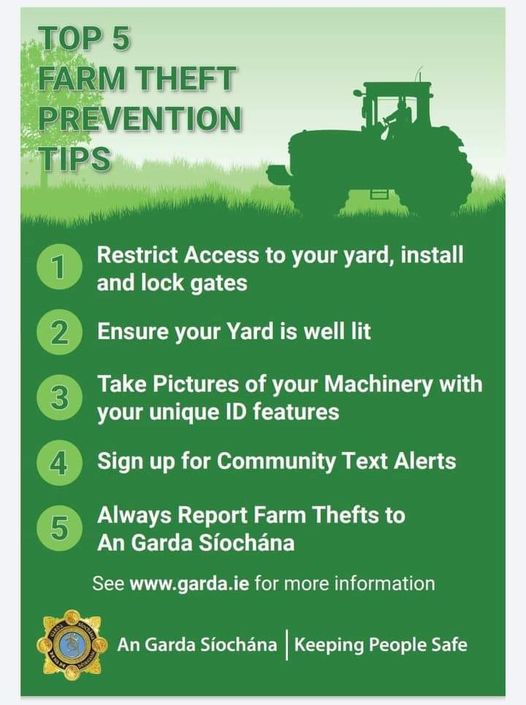 TOP 5 FARM THEFT PREVENTION TIPS

1 Restrict Access to your yard, install and lock gates

2 Ensure your Yard is well lit

3 Take Pictures of your Machinery with your unique ID features

4 Sign up for Community Text Alerts

5 Always Report Farm Thefts to An Garda Síochána

See www.garda.ie for more information

An Garda Síochána | Keeping People Safe